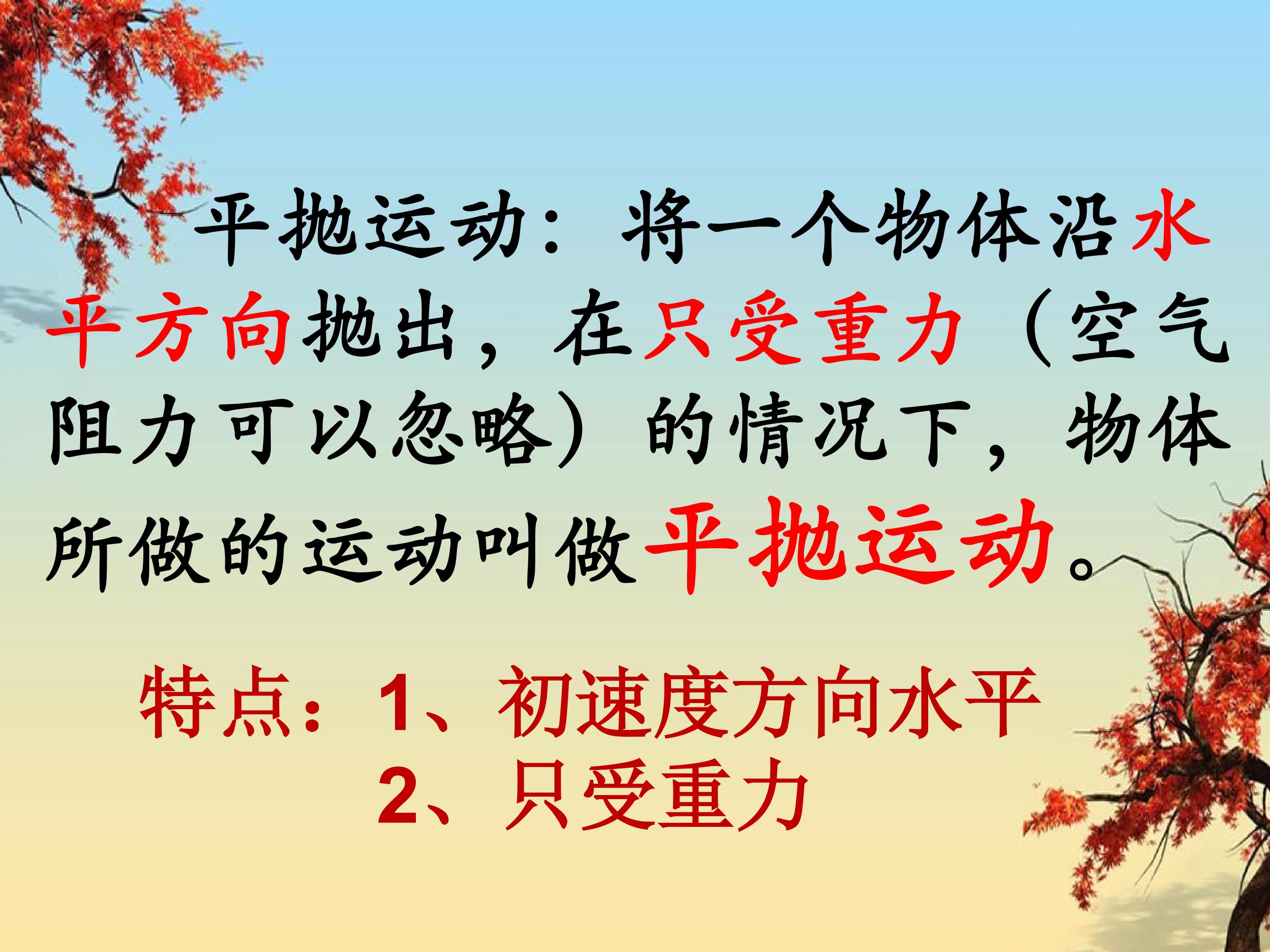 平抛运动：将一个物体沿水平方向抛出，在只受重力（空气阻力可以忽略）的情况下，物体所做的运动叫做平抛运动。

特点：1、初速度方向水平
2、只受重力